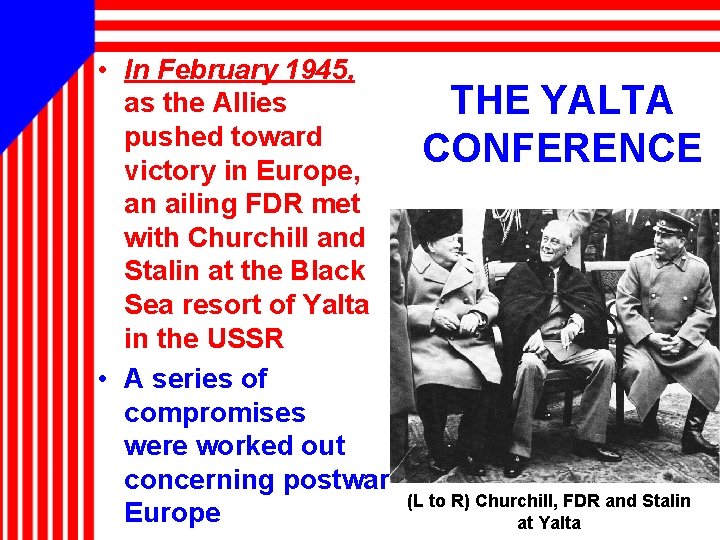 THE YALTA CONFERENCE

• In February 1945, as the Allies pushed toward victory in Europe, an ailing FDR met with Churchill and Stalin at the Black Sea resort of Yalta in the USSR

• A series of compromises were worked out concerning postwar Europe

(L to R) Churchill, FDR and Stalin at Yalta